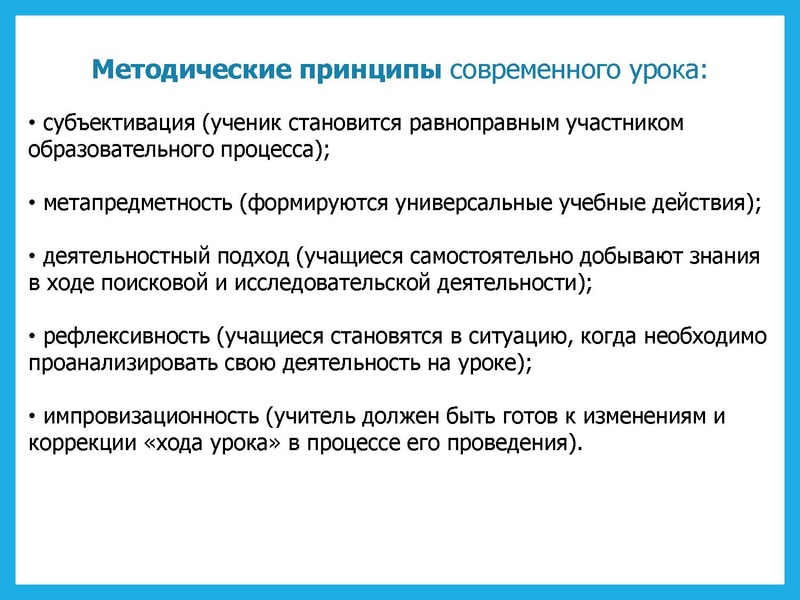 Методические принципы современного урока:

• субъективация (ученик становится равноправным участником образовательного процесса);

• метапредметность (формируются универсальные учебные действия);

• деятельностный подход (учащиеся самостоятельно добывают знания в ходе поисковой и исследовательской деятельности);

• рефлексивность (учащиеся становятся в ситуацию, когда необходимо проанализировать свою деятельность на уроке);

• импровизационность (учитель должен быть готов к изменениям и коррекции «хода урока» в процессе его проведения).